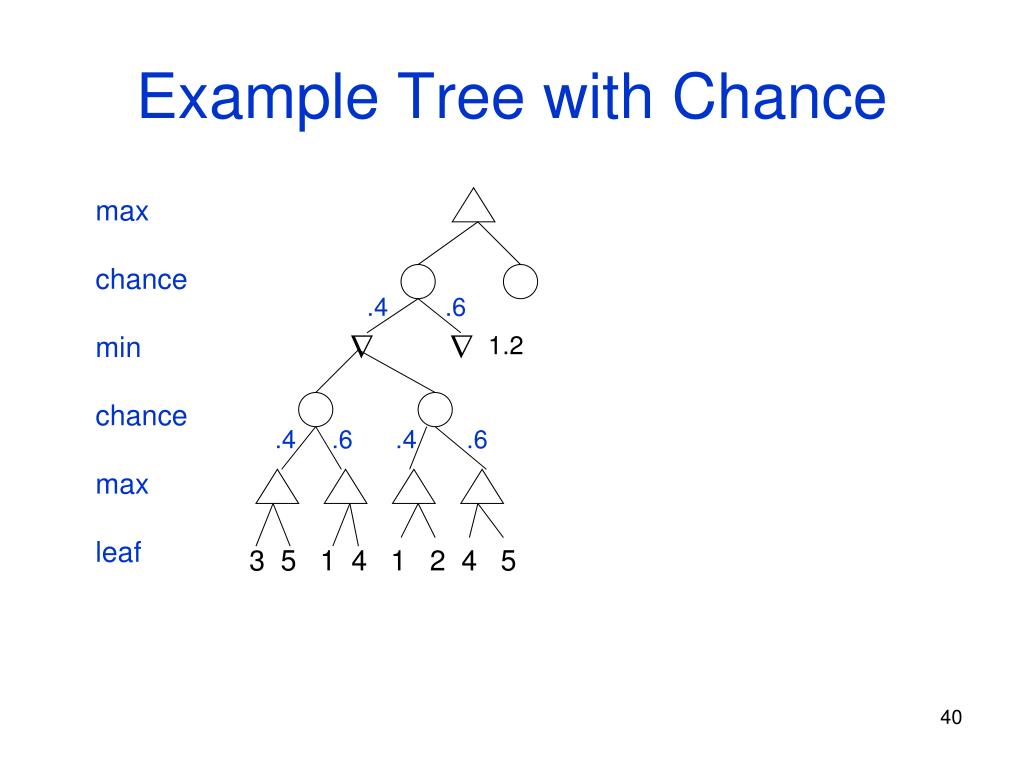 Example Tree with Chance

max

chance

min

chance

max

leaf

.4 .6

1.2

.4 .6 .4 .6

3 5 1 4 1 2 4 5

40